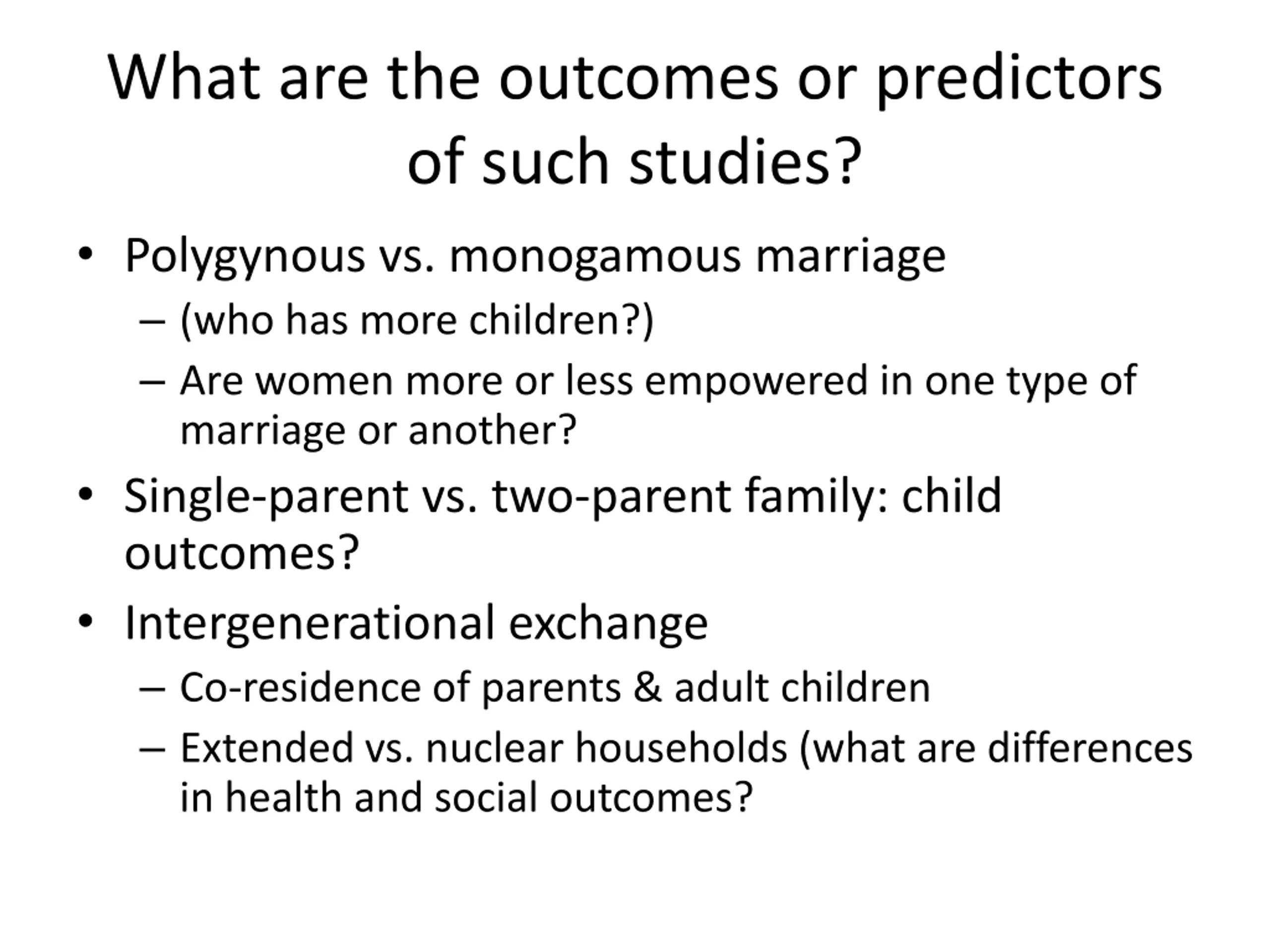 What are the outcomes or predictors of such studies?

• Polygynous vs. monogamous marriage
– (who has more children?)
– Are women more or less empowered in one type of marriage or another?
• Single-parent vs. two-parent family: child outcomes?
• Intergenerational exchange
– Co-residence of parents & adult children
– Extended vs. nuclear households (what are differences in health and social outcomes?